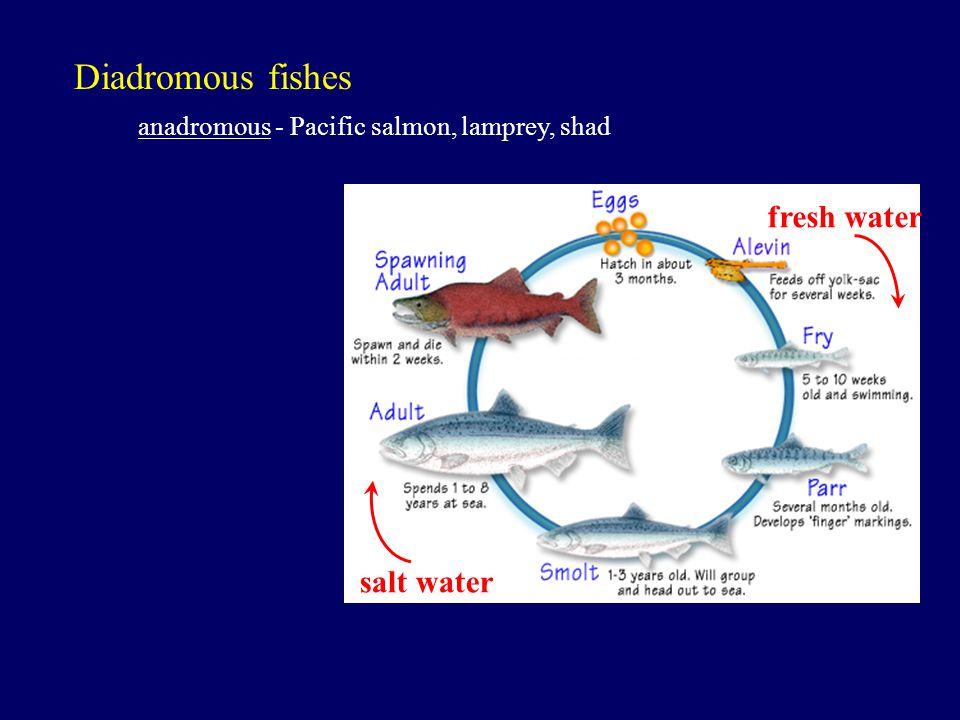 Diadromous fishes

anadromous - Pacific salmon, lamprey, shad

Eggs
Hatch in about 3 months.

fresh water

Alevin
Feeds off yolk-sac for several weeks.

Fry
5 to 10 weeks old and swimming.

Parr
Several months old. Develops 'finger' markings.

Smolt
1-3 years old. Will group and head out to sea.

salt water

Adult
Spends 1 to 8 years at sea.

Spawning Adult
Spawn and die within 2 weeks.